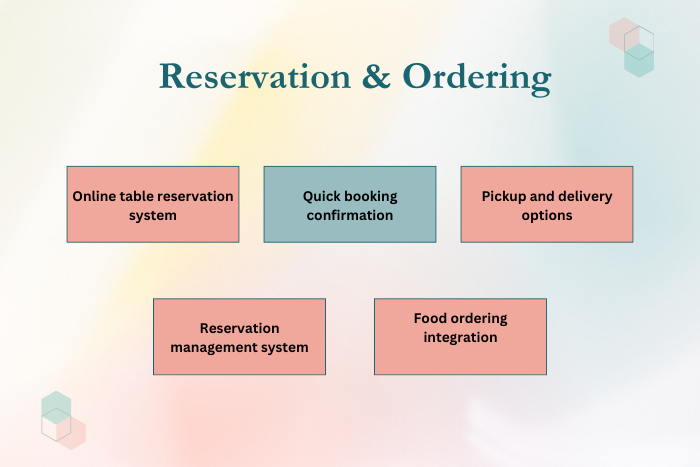 Reservation & Ordering

Online table reservation system

Quick booking confirmation

Pickup and delivery options

Reservation management system

Food ordering integration